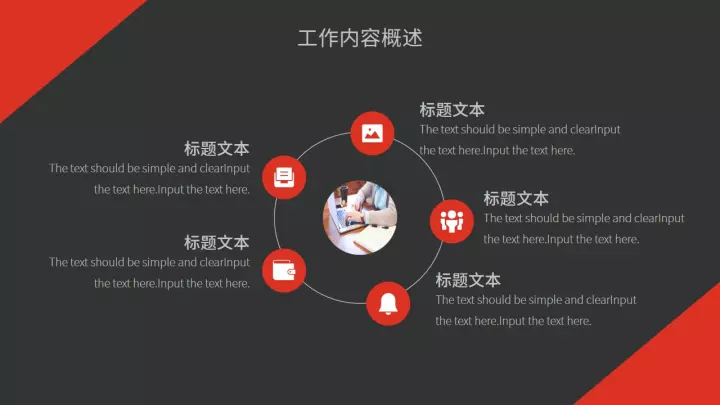 工作内容概述

标题文本
The text should be simple and clearInput the text here.Input the text here.

标题文本
The text should be simple and clearInput the text here.Input the text here.

标题文本
The text should be simple and clearInput the text here.Input the text here.

标题文本
The text should be simple and clearInput the text here.Input the text here.

标题文本
The text should be simple and clearInput the text here.Input the text here.